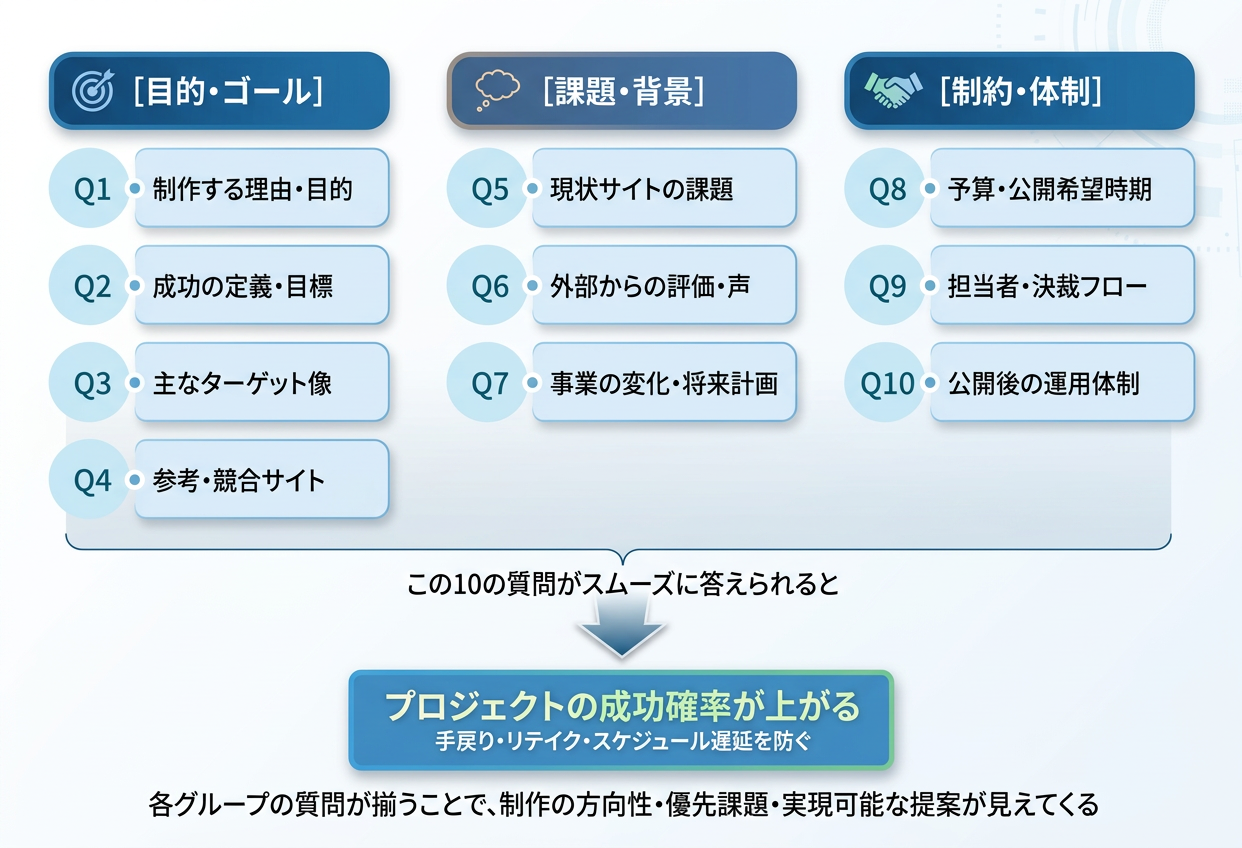 ［目的・ゴール］

Q1 制作する理由・目的

Q2 成功の定義・目標

Q3 主なターゲット像

Q4 参考・競合サイト

［課題・背景］

Q5 現状サイトの課題

Q6 外部からの評価・声

Q7 事業の変化・将来計画

［制約・体制］

Q8 予算・公開希望時期

Q9 担当者・決裁フロー

Q10 公開後の運用体制

この10の質問がスムーズに答えられると

プロジェクトの成功確率が上がる
手戻り・リテイク・スケジュール遅延を防ぐ

各グループの質問が揃うことで、制作の方向性・優先課題・実現可能な提案が見えてくる